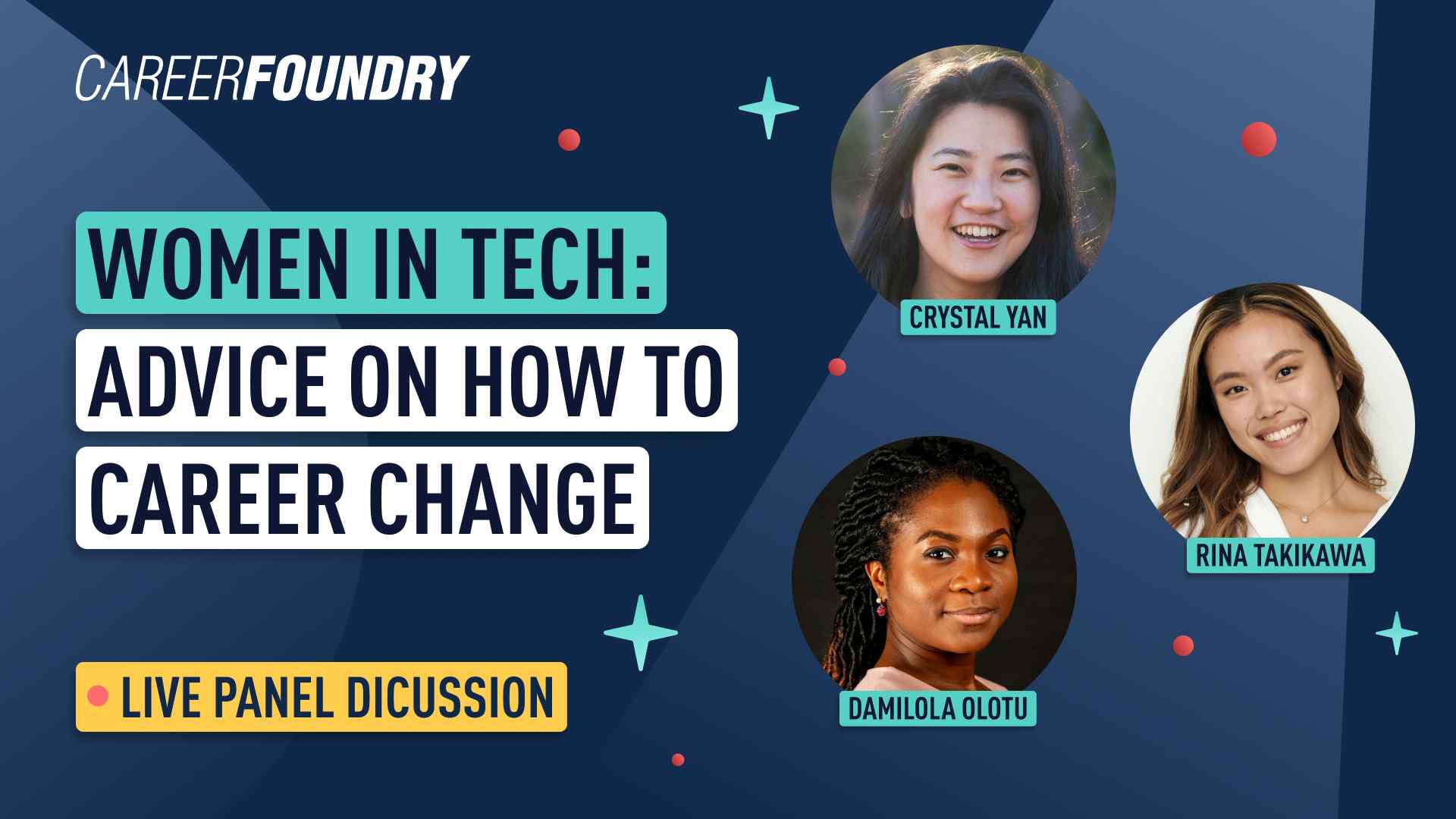 CAREERFOUNDRY

WOMEN IN TECH:
ADVICE ON HOW TO
CAREER CHANGE

LIVE PANEL DICUSSION

CRYSTAL YAN

RINA TAKIKAWA

DAMILOLA OLOTU